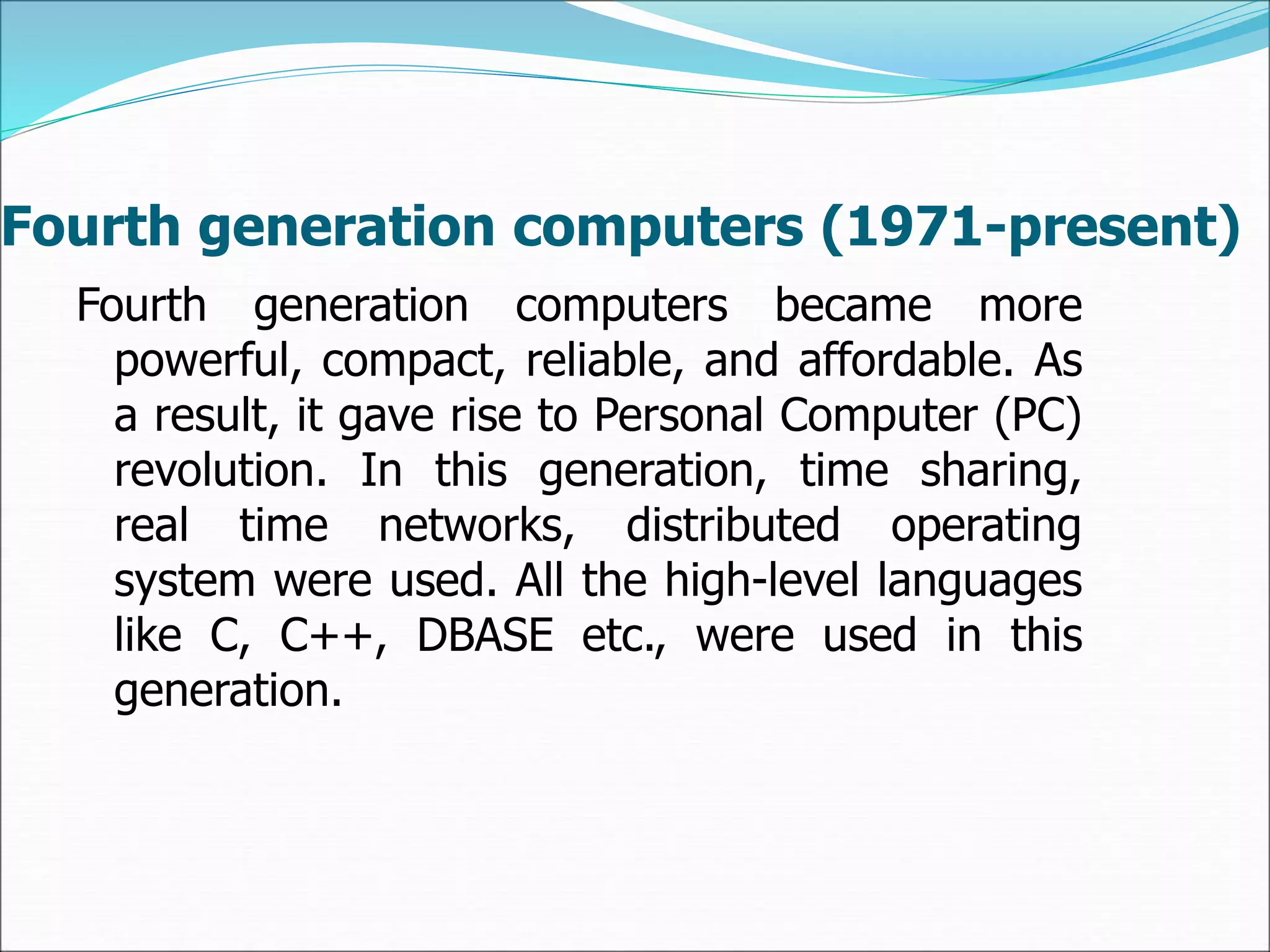 Fourth generation computers (1971-present)

Fourth generation computers became more powerful, compact, reliable, and affordable. As a result, it gave rise to Personal Computer (PC) revolution. In this generation, time sharing, real time networks, distributed operating system were used. All the high-level languages like C, C++, DBASE etc., were used in this generation.